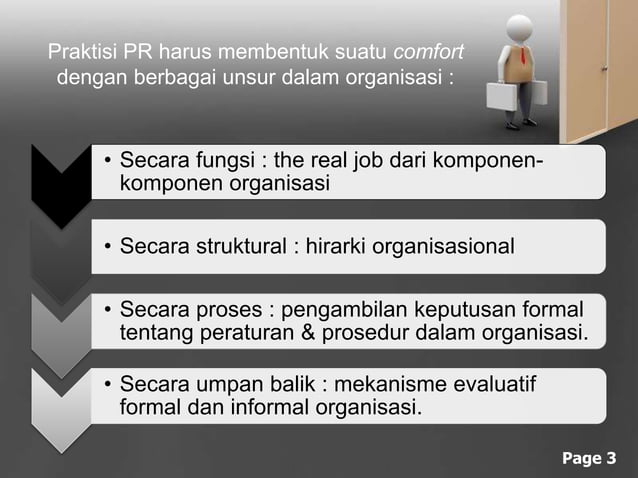 Praktisi PR harus membentuk suatu comfort dengan berbagai unsur dalam organisasi :

• Secara fungsi : the real job dari komponen-komponen organisasi

• Secara struktural : hirarki organisasional

• Secara proses : pengambilan keputusan formal tentang peraturan & prosedur dalam organisasi.

• Secara umpan balik : mekanisme evaluatif formal dan informal organisasi.

Page 3